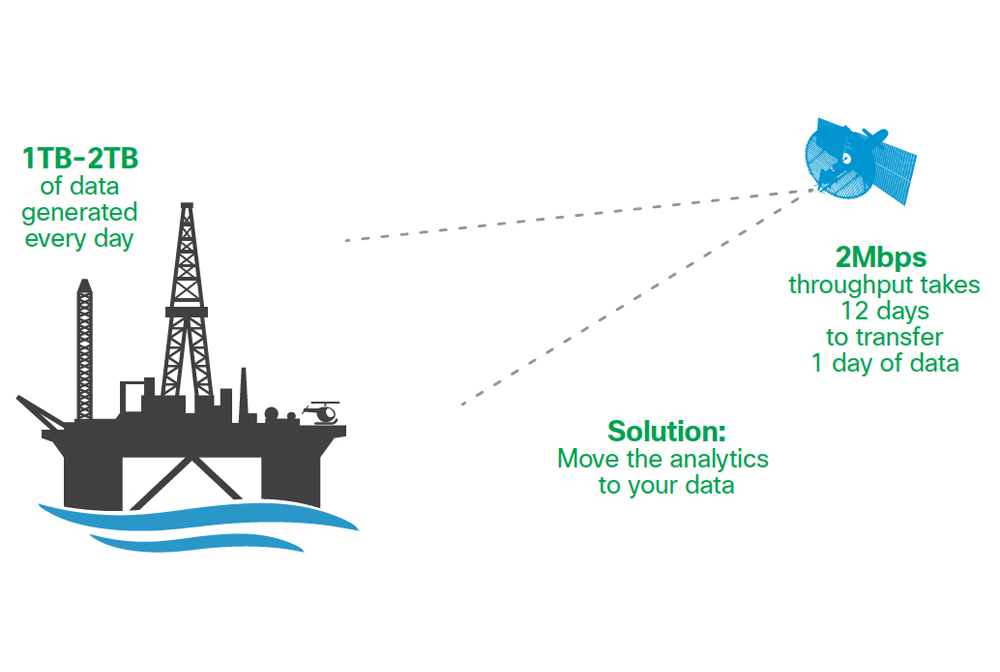 1TB-2TB
of data
generated
every day

2Mbps
throughput takes
12 days
to transfer
1 day of data

Solution:
Move the analytics
to your data